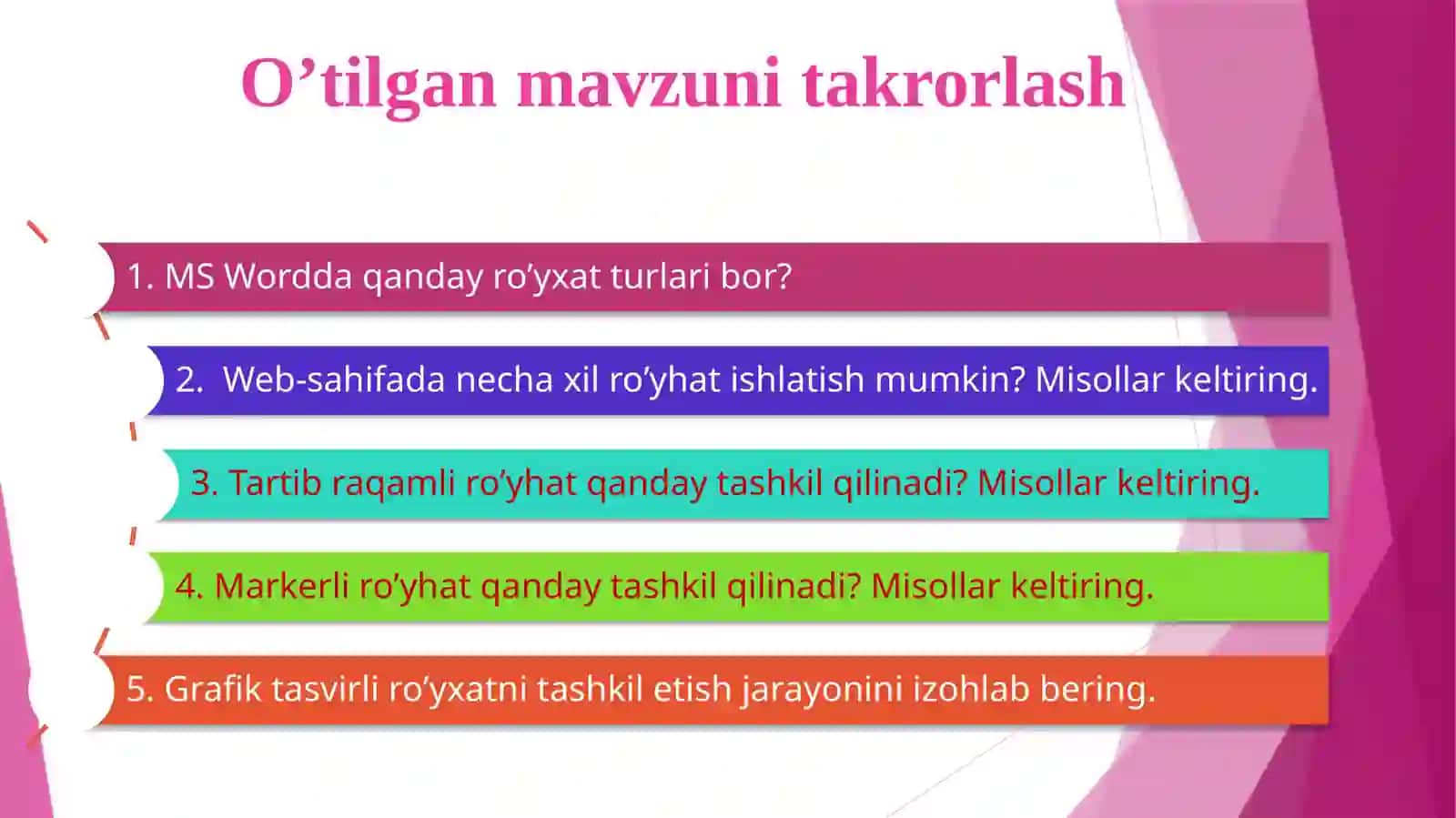 O’tilgan mavzuni takrorlash

1. MS Wordda qanday ro’yxat turlari bor?

2. Web-sahifada necha xil ro’yhat ishlatish mumkin? Misollar keltiring.

3. Tartib raqamli ro’yhat qanday tashkil qilinadi? Misollar keltiring.

4. Markerli ro’yhat qanday tashkil qilinadi? Misollar keltiring.

5. Grafik tasvirli ro’yxatni tashkil etish jarayonini izohlab bering.